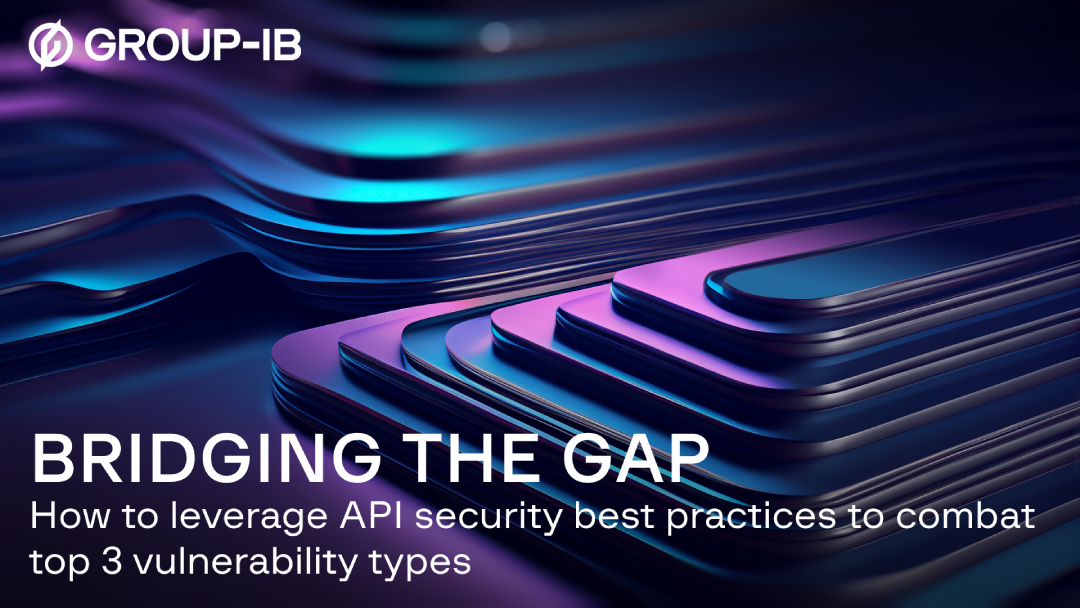 GROUP-IB

BRIDGING THE GAP

How to leverage API security best practices to combat top 3 vulnerability types